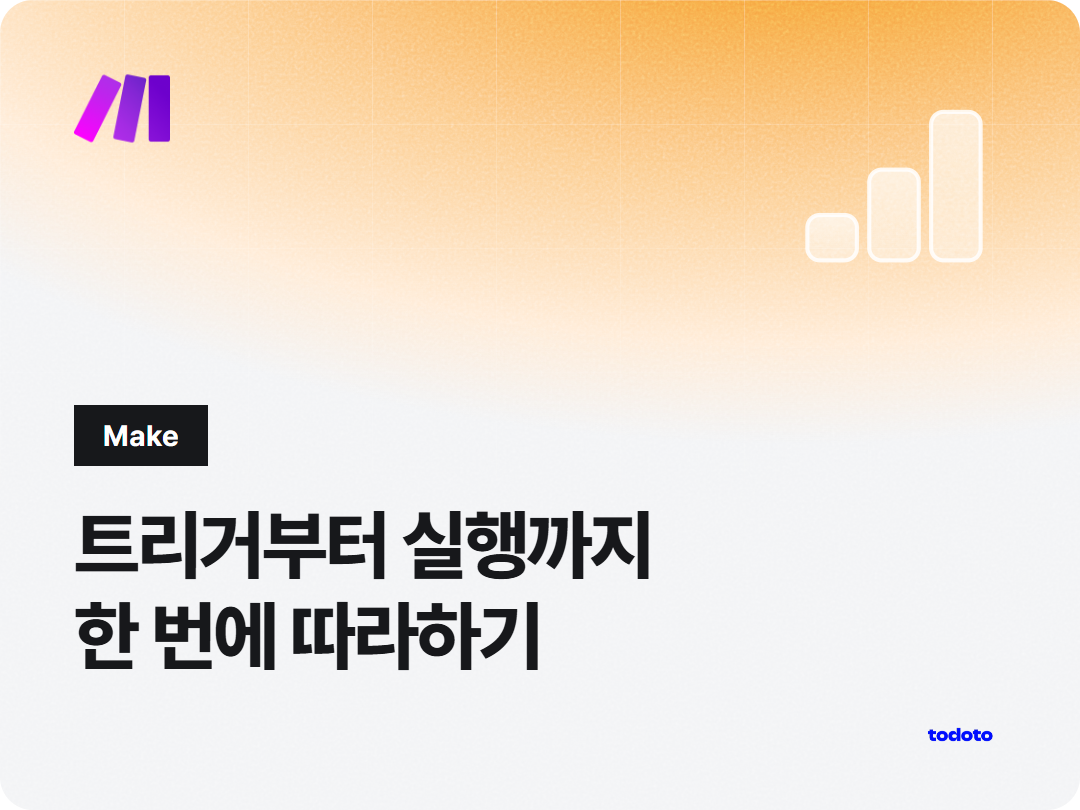 Make

트리거부터 실행까지
한 번에 따라하기

todoto